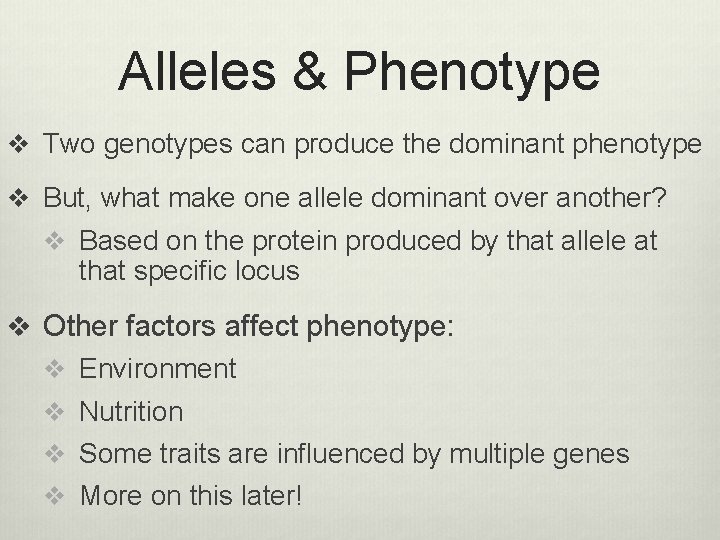 Alleles & Phenotype

❖ Two genotypes can produce the dominant phenotype

❖ But, what make one allele dominant over another?

❖ Based on the protein produced by that allele at that specific locus

❖ Other factors affect phenotype:

❖ Environment

❖ Nutrition

❖ Some traits are influenced by multiple genes

❖ More on this later!